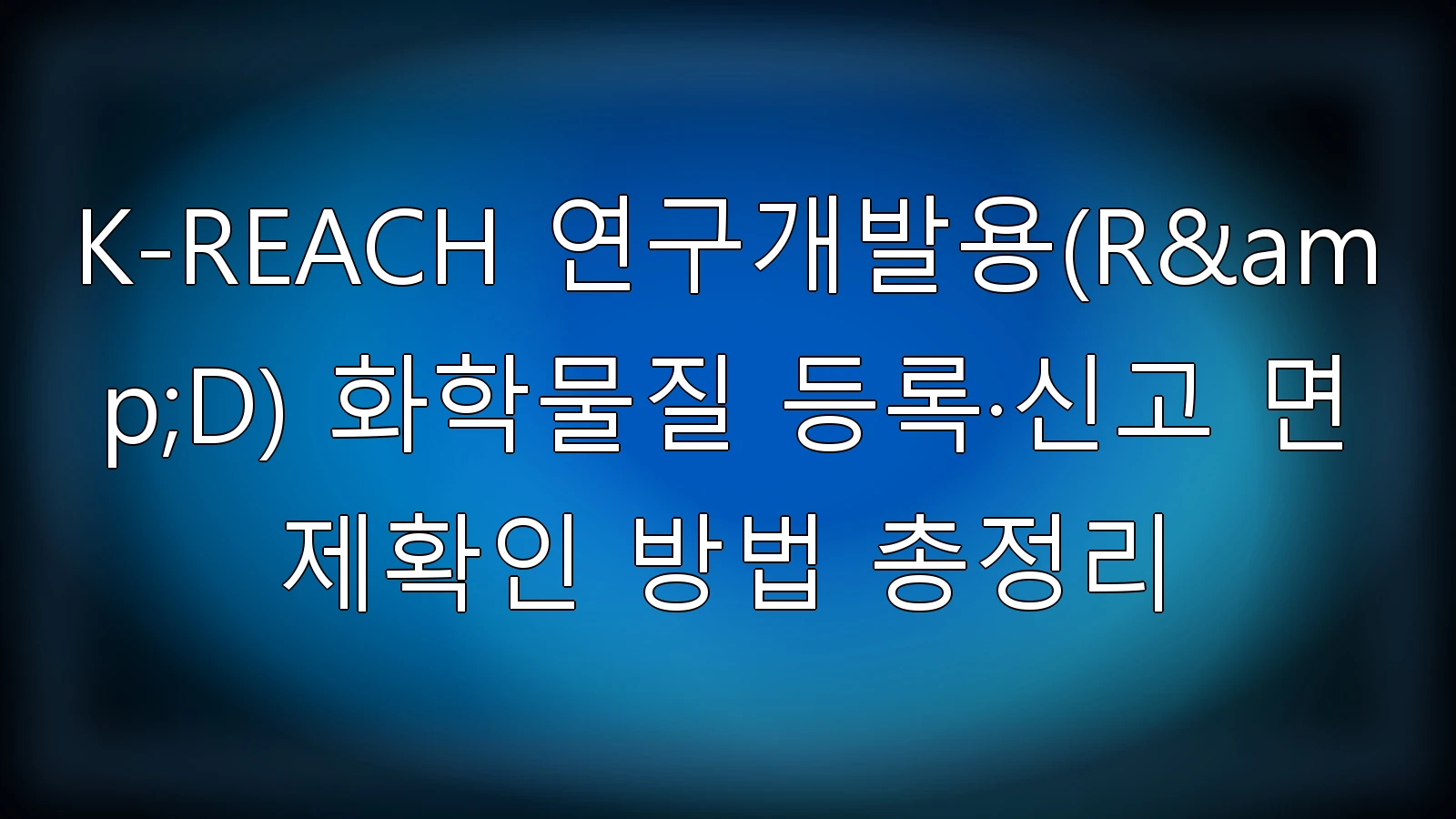 K-REACH 연구개발용(R&amp;D) 화학물질 등록·신고 면제확인 방법 총정리